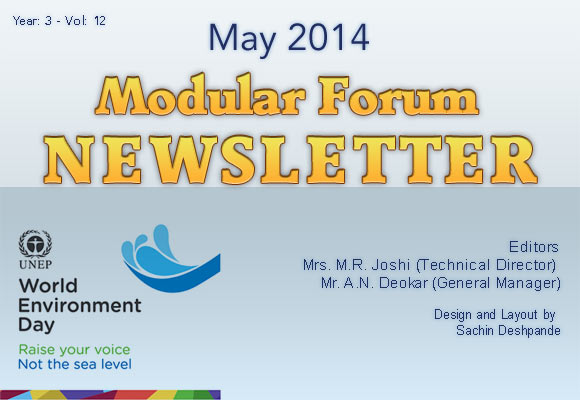 Year: 3 - Vol: 12

May 2014

Modular Forum

NEWSLETTER

UNEP

World Environment Day

Raise your voice
Not the sea level

Editors
Mrs. M.R. Joshi (Technical Director)
Mr. A.N. Deokar (General Manager)

Design and Layout by
Sachin Deshpande